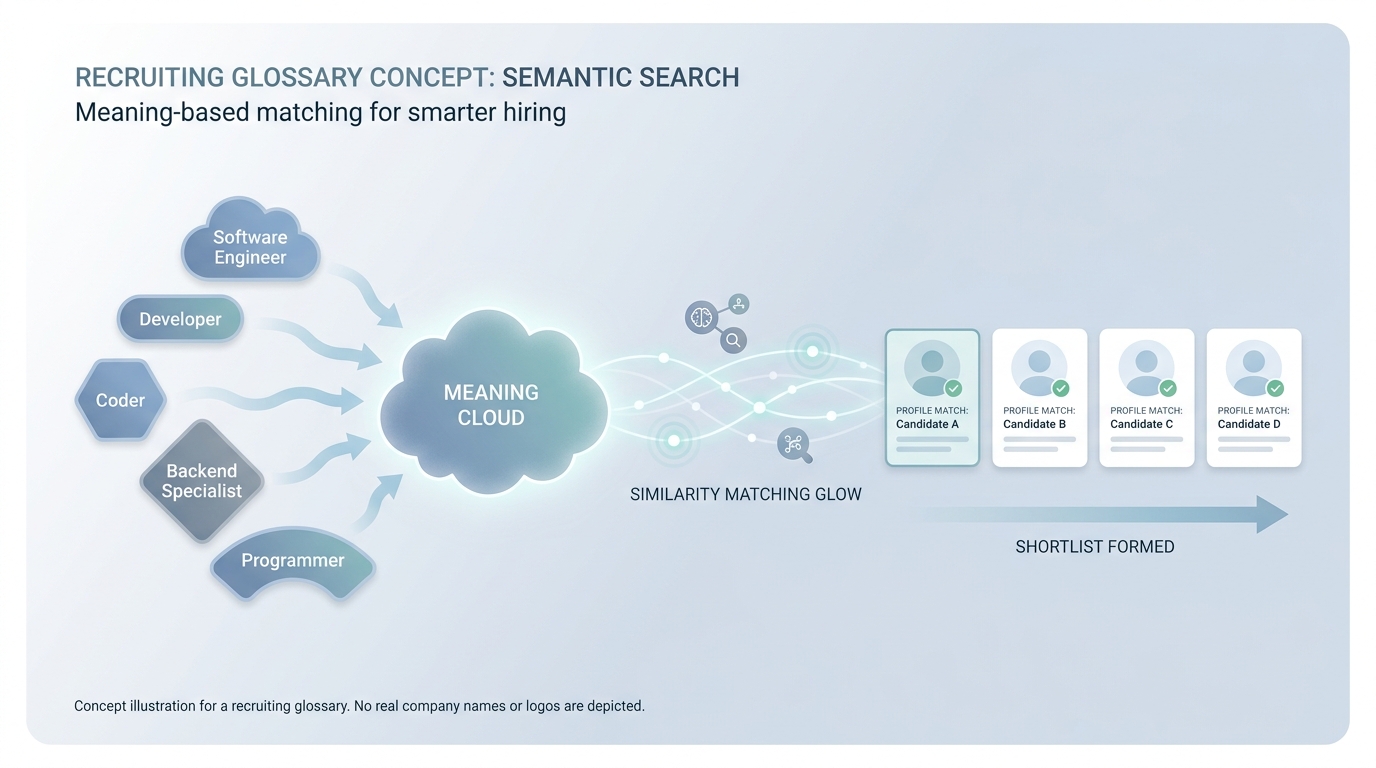 RECRUITING GLOSSARY CONCEPT: SEMANTIC SEARCH
Meaning-based matching for smarter hiring

Software Engineer

Developer

Coder

Backend Specialist

Programmer

MEANING CLOUD

SIMILARITY MATCHING GLOW

PROFILE MATCH:
Candidate A

PROFILE MATCH:
Candidate B

PROFILE MATCH:
Candidate C

PROFILE MATCH:
Candidate D

SHORTLIST FORMED

Concept illustration for a recruiting glossary. No real company names or logos are depicted.